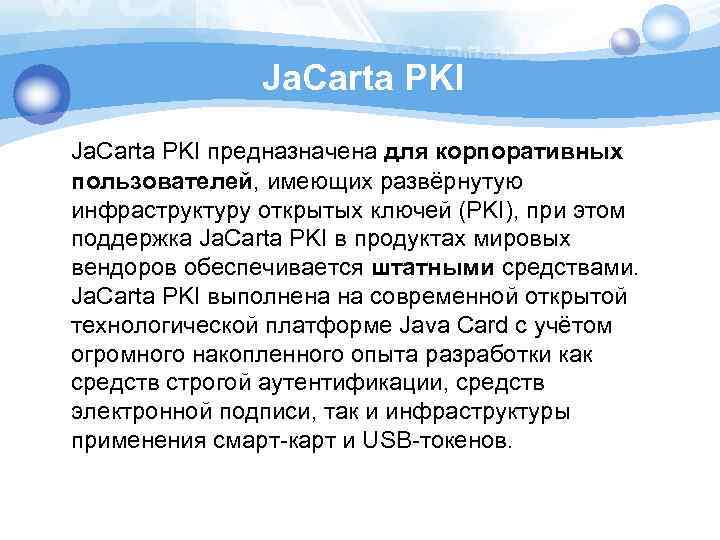 JaCarta PKI

JaCarta PKI предназначена для корпоративных пользователей, имеющих развёрнутую инфраструктуру открытых ключей (PKI), при этом поддержка JaCarta PKI в продуктах мировых вендоров обеспечивается штатными средствами. JaCarta PKI выполнена на современной открытой технологической платформе Java Card с учётом огромного накопленного опыта разработки как средств строгой аутентификации, средств электронной подписи, так и инфраструктуры применения смарт-карт и USB-токенов.